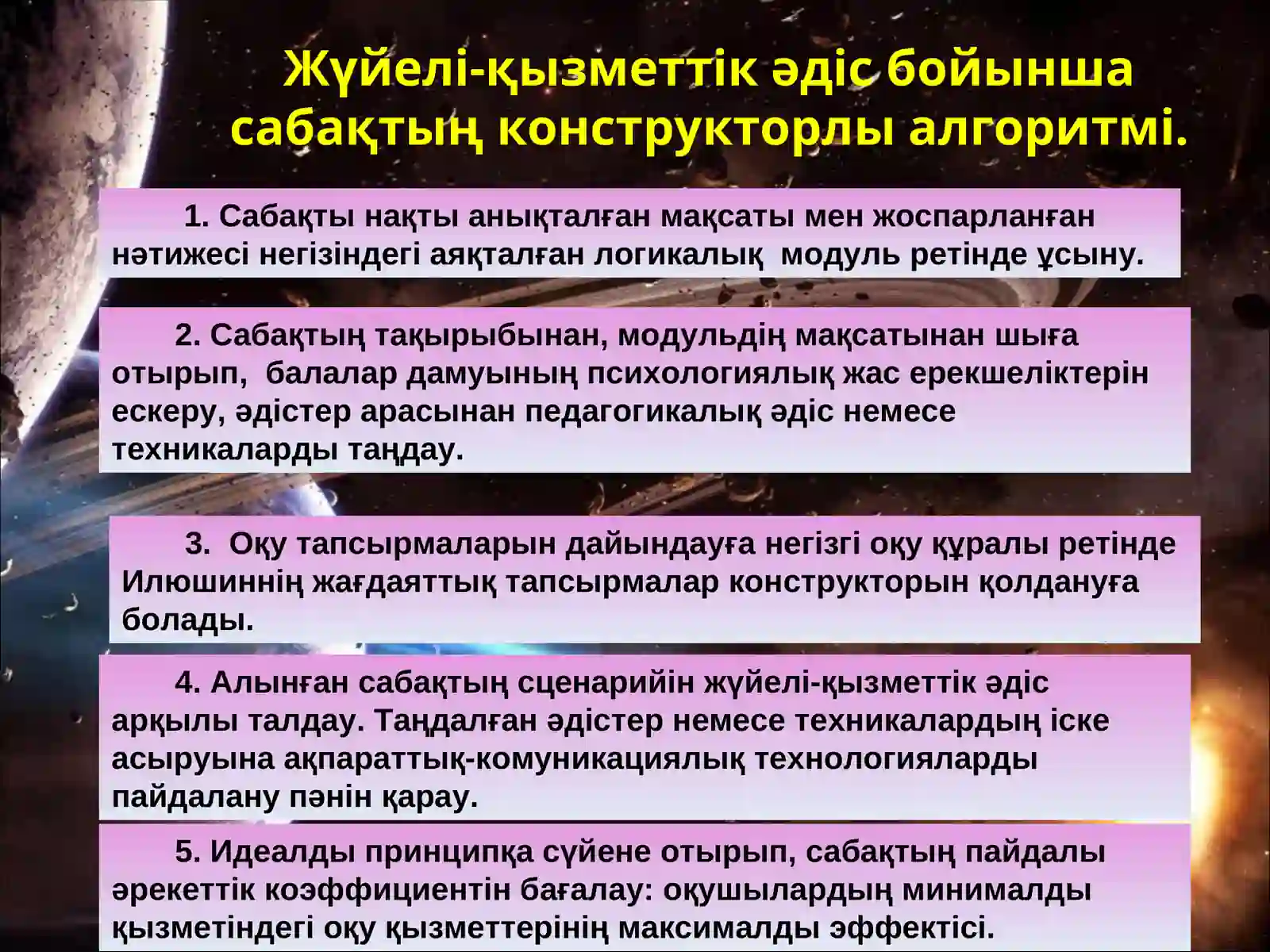 Жүйелі-қызметтік әдіс бойынша сабақтың конструкторлы алгоритмі.

1. Сабақты нақты анықталған мақсаты мен жоспарланған нәтижесі негізіндегі аяқталған логикалық модуль ретінде ұсыну.

2. Сабақтың тақырыбынан, модульдің мақсатынан шыға отырып, балалар дамуының психологиялық жас ерекшеліктерін ескеру, әдістер арасынан педагогикалық әдіс немесе техникаларды таңдау.

3. Оқу тапсырмаларын дайындауға негізгі оқу құралы ретінде Илюшиннің жағдаяттық тапсырмалар конструкторын қолдануға болады.

4. Алынған сабақтың сценарийін жүйелі-қызметтік әдіс арқылы талдау. Таңдалған әдістер немесе техникалардың іске асыруына ақпараттық-комуникациялық технологияларды пайдалану пәнін қарау.

5. Идеалды принципқа сүйене отырып, сабақтың пайдалы әрекеттік коэффициентін бағалау: оқушылардың минималды қызметіндегі оқу қызметтерінің максималды эффектісі.